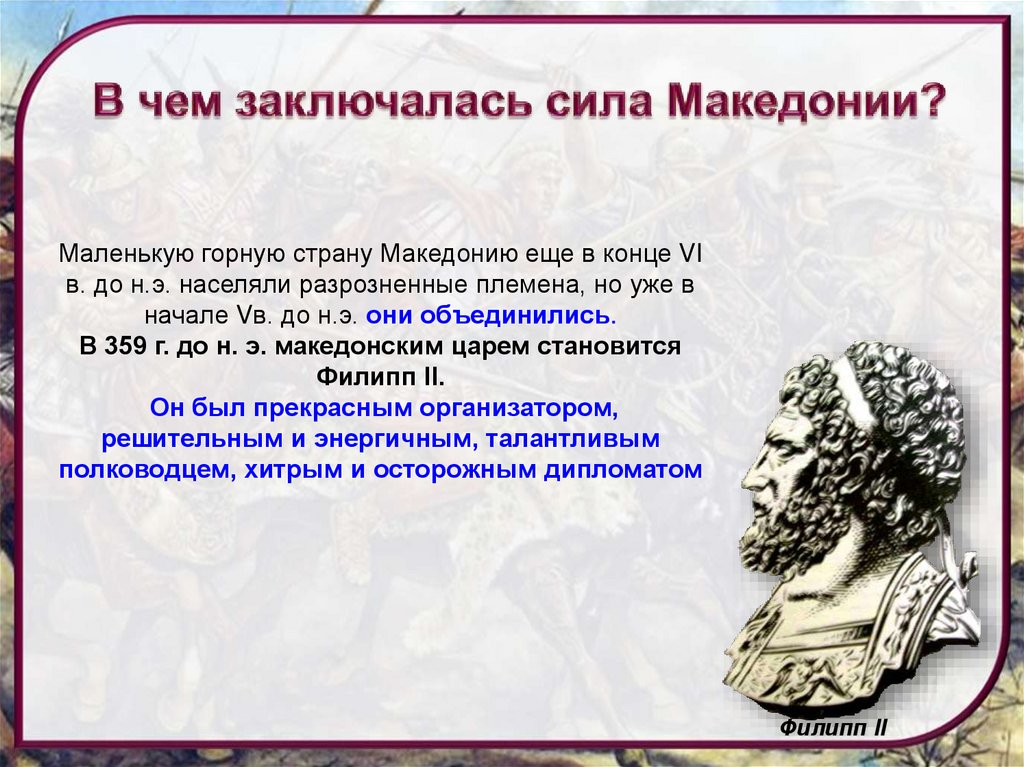 В чем заключалась сила Македонии?

Маленькую горную страну Македонию еще в конце VI в. до н.э. населяли разрозненные племена, но уже в начале Vв. до н.э. они объединились.
В 359 г. до н. э. македонским царем становится Филипп II.
Он был прекрасным организатором, решительным и энергичным, талантливым полководцем, хитрым и осторожным дипломатом

Филипп II